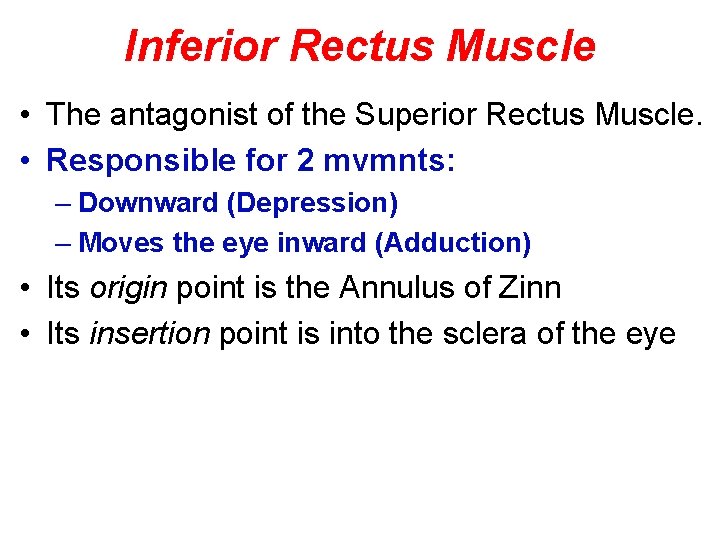 Inferior Rectus Muscle

• The antagonist of the Superior Rectus Muscle.
• Responsible for 2 mvmnts:
– Downward (Depression)
– Moves the eye inward (Adduction)
• Its origin point is the Annulus of Zinn
• Its insertion point is into the sclera of the eye